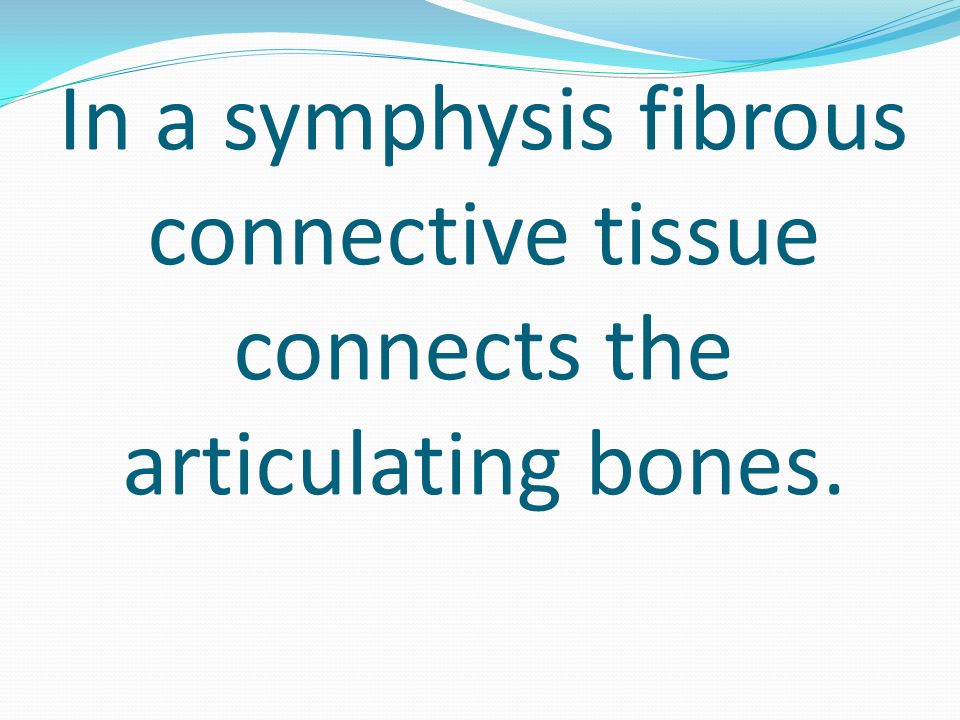 In a symphysis fibrous connective tissue connects the articulating bones.